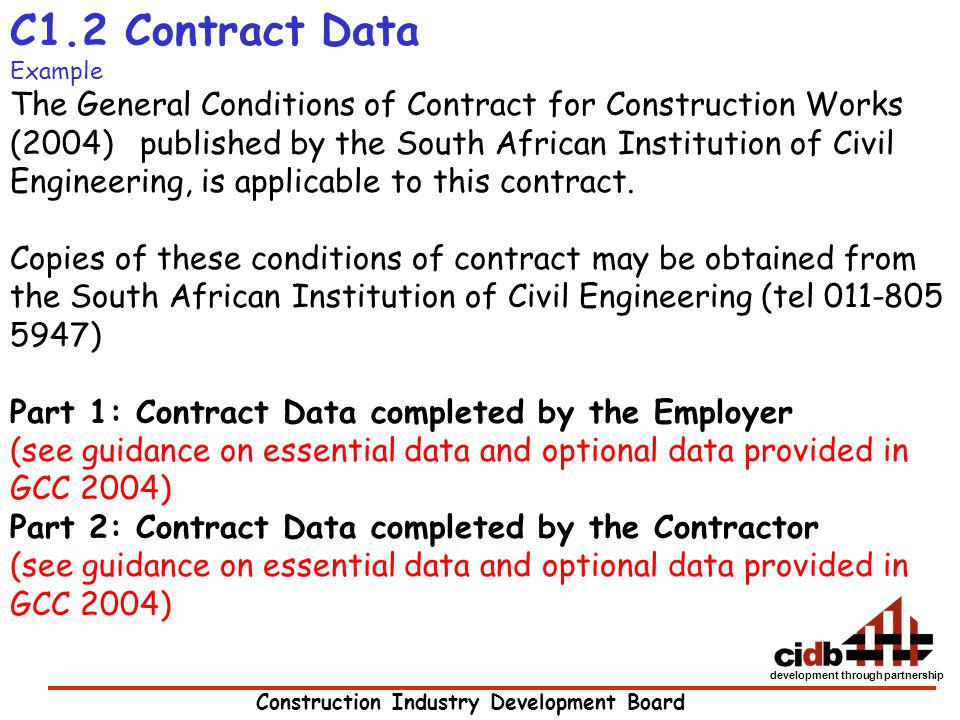 C1.2 Contract Data

Example

The General Conditions of Contract for Construction Works (2004) published by the South African Institution of Civil Engineering, is applicable to this contract.

Copies of these conditions of contract may be obtained from the South African Institution of Civil Engineering (tel 011-805 5947)

Part 1: Contract Data completed by the Employer
(see guidance on essential data and optional data provided in GCC 2004)
Part 2: Contract Data completed by the Contractor
(see guidance on essential data and optional data provided in GCC 2004)

cidb
development through partnership

Construction Industry Development Board